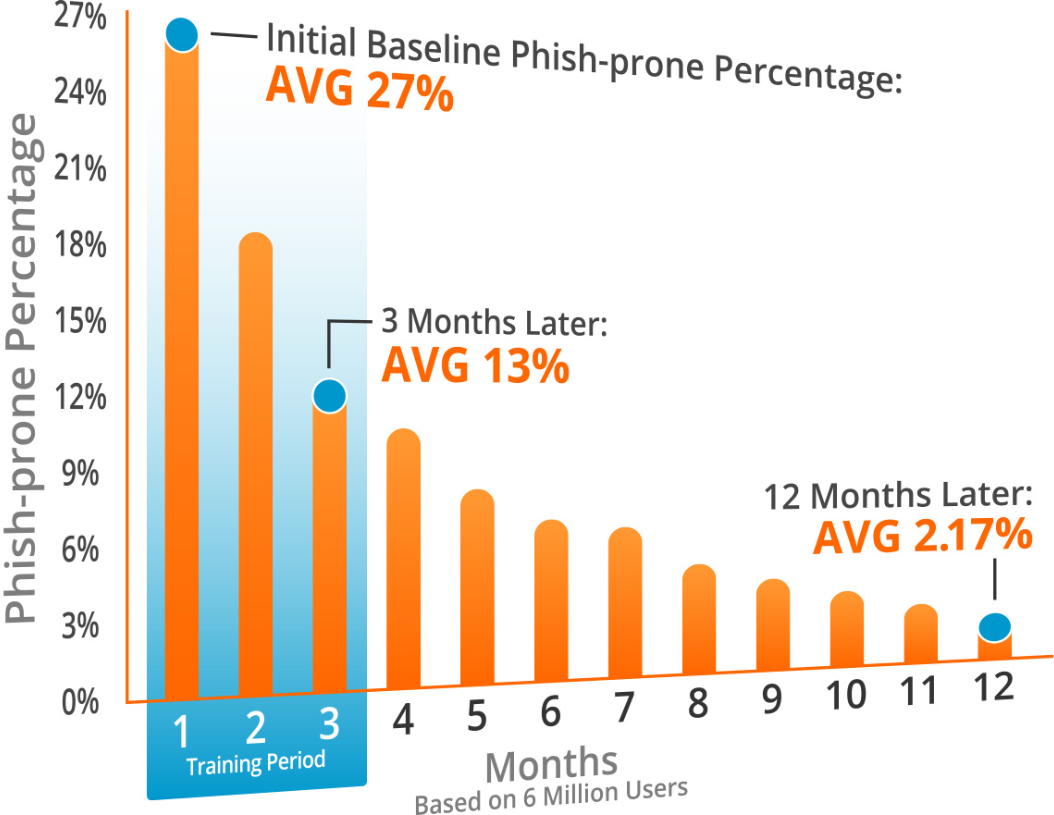 Phish-prone Percentage

27%
24%
21%
18%
15%
12%
9%
6%
3%
0%

Initial Baseline Phish-prone Percentage:
AVG 27%

3 Months Later:
AVG 13%

12 Months Later:
AVG 2.17%

1 2 3 4 5 6 7 8 9 10 11 12

Training Period

Months
Based on 6 Million Users